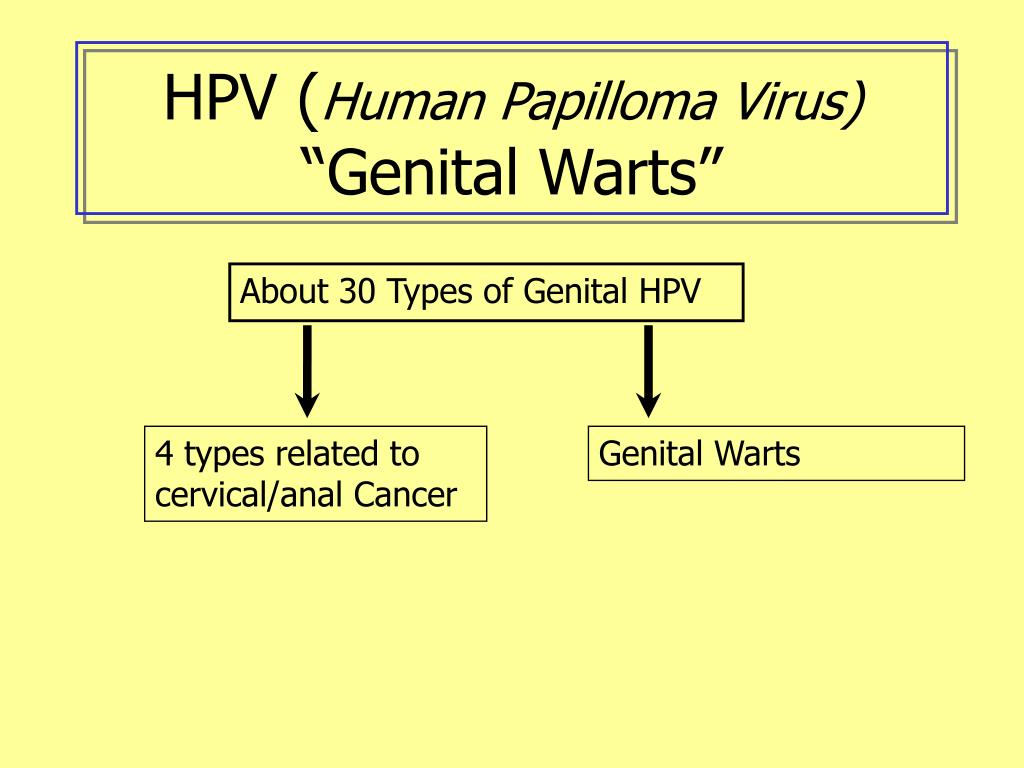 HPV (Human Papilloma Virus)
“Genital Warts”

About 30 Types of Genital HPV

4 types related to cervical/anal Cancer

Genital Warts